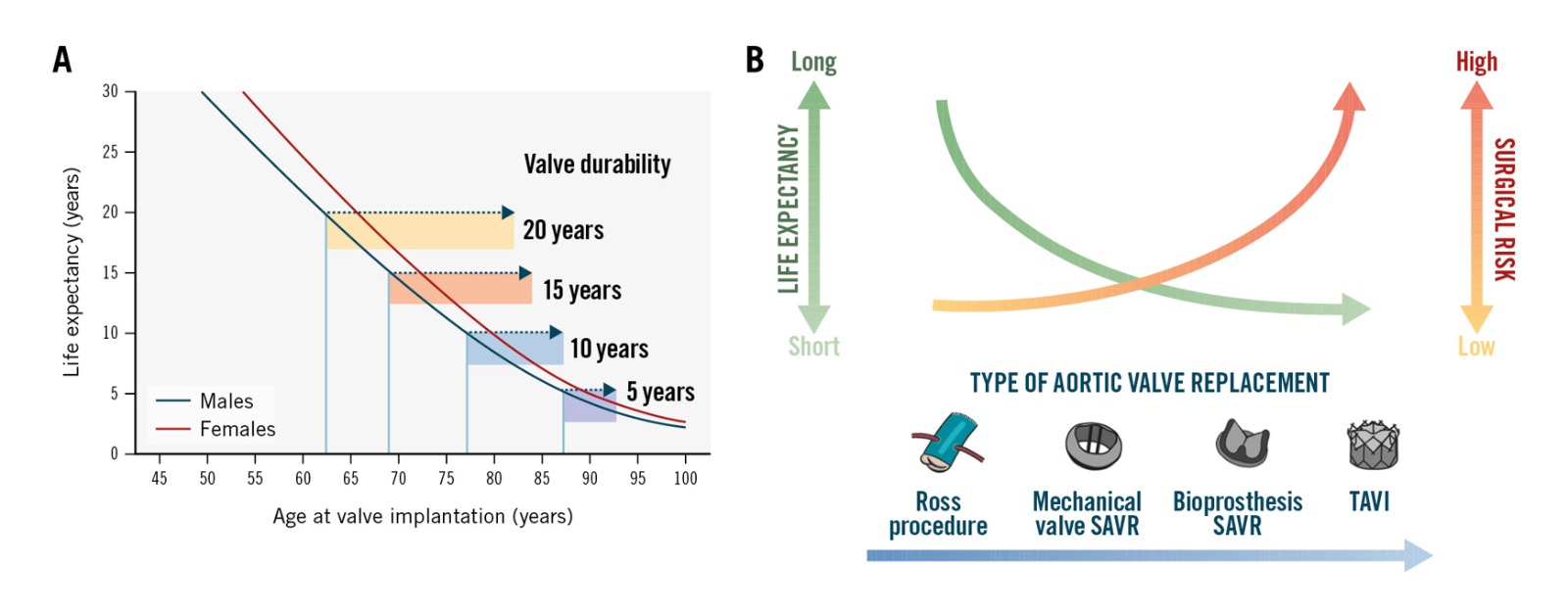 A

Life expectancy (years)

30
25
20
15
10
5
0

Valve durability

20 years

15 years

10 years

5 years

Males
Females

45 50 55 60 65 70 75 80 85 90 95 100

Age at valve implantation (years)

B

Long

LIFE EXPECTANCY

Short

High

SURGICAL RISK

Low

TYPE OF AORTIC VALVE REPLACEMENT

Ross procedure

Mechanical valve SAVR

Bioprosthesis SAVR

TAVI